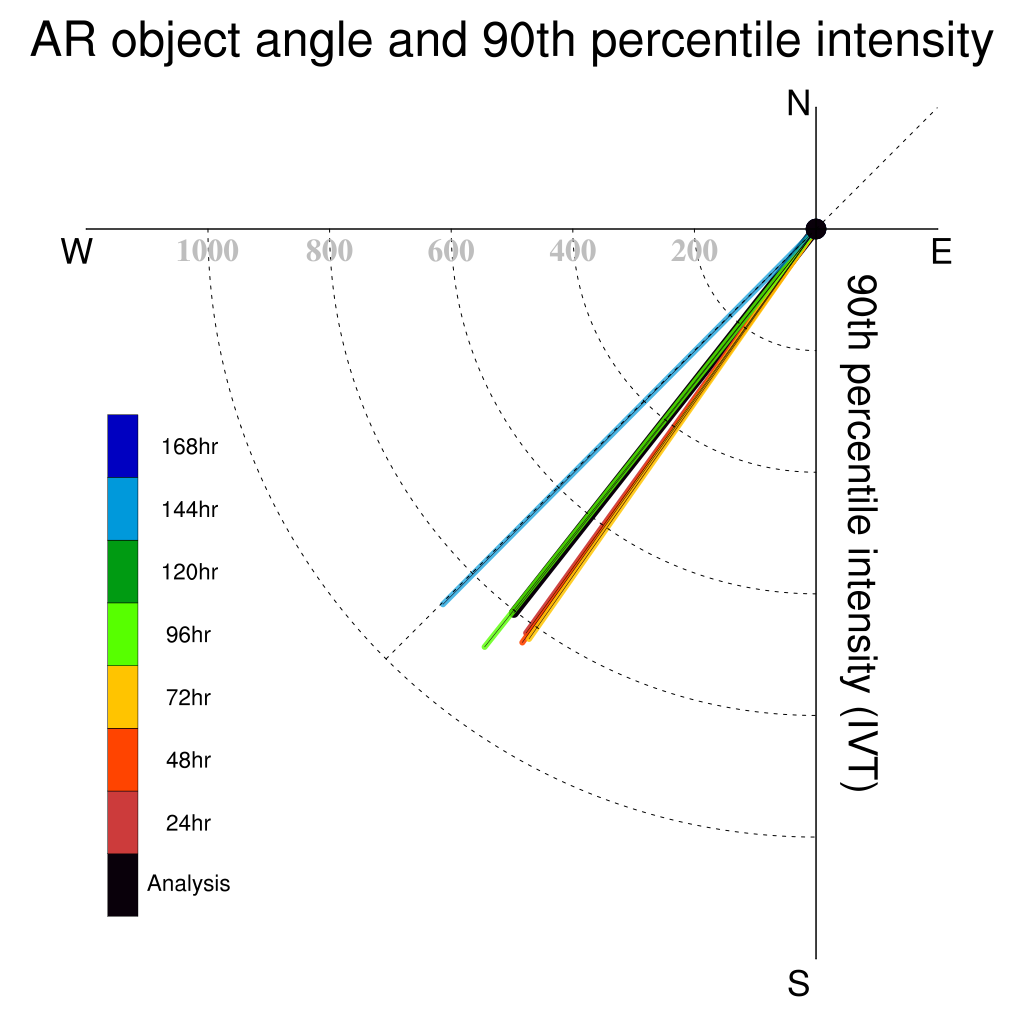 AR object angle and 90th percentile intensity

N

W

E

S

1000
800
600
400
200

90th percentile intensity (IVT)

168hr
144hr
120hr
96hr
72hr
48hr
24hr
Analysis